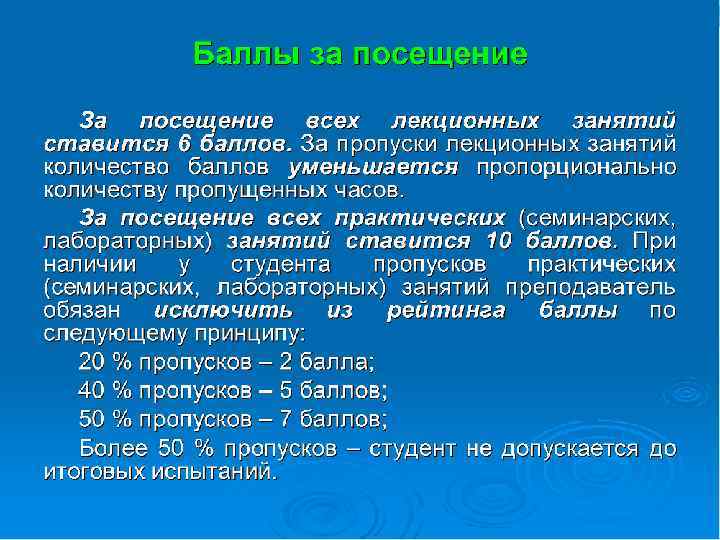 Баллы за посещение

За посещение всех лекционных занятий ставится 6 баллов. За пропуски лекционных занятий количество баллов уменьшается пропорционально количеству пропущенных часов.

За посещение всех практических (семинарских, лабораторных) занятий ставится 10 баллов. При наличии у студента пропусков практических (семинарских, лабораторных) занятий преподаватель обязан исключить из рейтинга баллы по следующему принципу:

20 % пропусков – 2 балла;

40 % пропусков – 5 баллов;

50 % пропусков – 7 баллов;

Более 50 % пропусков – студент не допускается до итоговых испытаний.